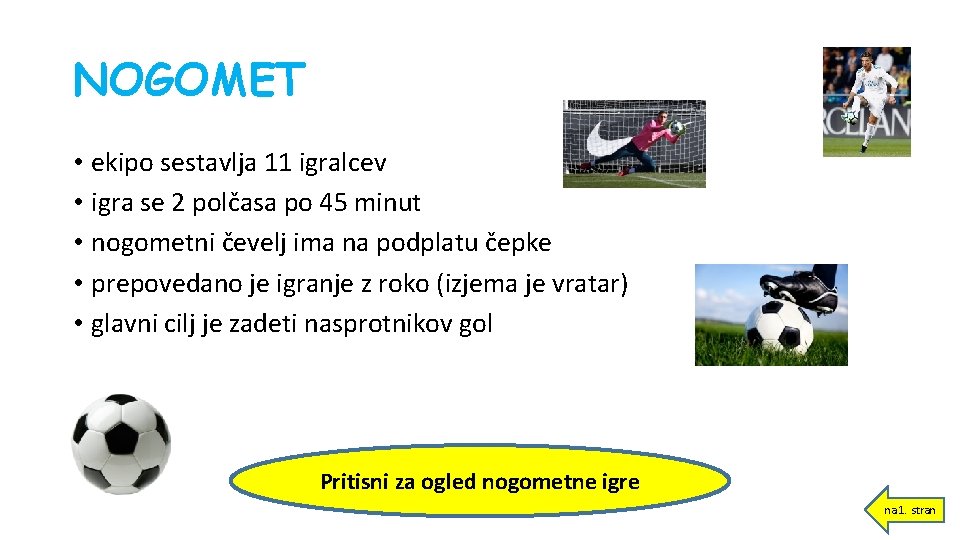 NOGOMET

• ekipo sestavlja 11 igralcev
• igra se 2 polčasa po 45 minut
• nogometni čevelj ima na podplatu čepke
• prepovedano je igranje z roko (izjema je vratar)
• glavni cilj je zadeti nasprotnikov gol

Pritisni za ogled nogometne igre

na 1. stran